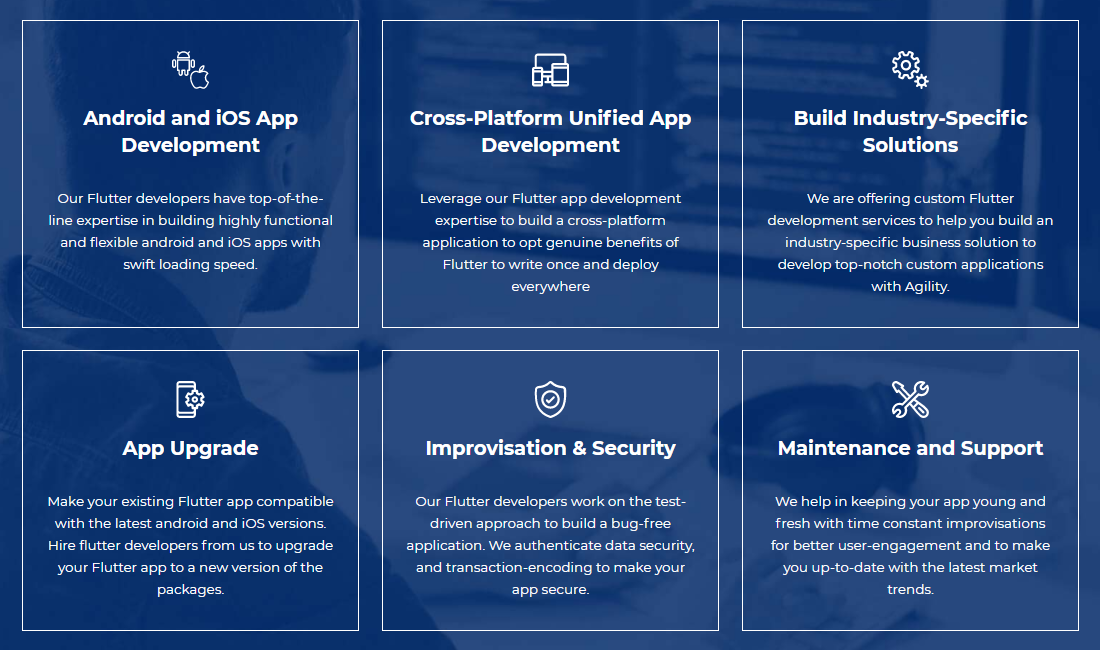 Android and iOS App Development

Our Flutter developers have top-of-the-line expertise in building highly functional and flexible android and iOS apps with swift loading speed.

Cross-Platform Unified App Development

Leverage our Flutter app development expertise to build a cross-platform application to opt genuine benefits of Flutter to write once and deploy everywhere

Build Industry-Specific Solutions

We are offering custom Flutter development services to help you build an industry-specific business solution to develop top-notch custom applications with Agility.

App Upgrade

Make your existing Flutter app compatible with the latest android and iOS versions. Hire flutter developers from us to upgrade your Flutter app to a new version of the packages.

Improvisation & Security

Our Flutter developers work on the test-driven approach to build a bug-free application. We authenticate data security, and transaction-encoding to make your app secure.

Maintenance and Support

We help in keeping your app young and fresh with time constant improvisations for better user-engagement and to make you up-to-date with the latest market trends.